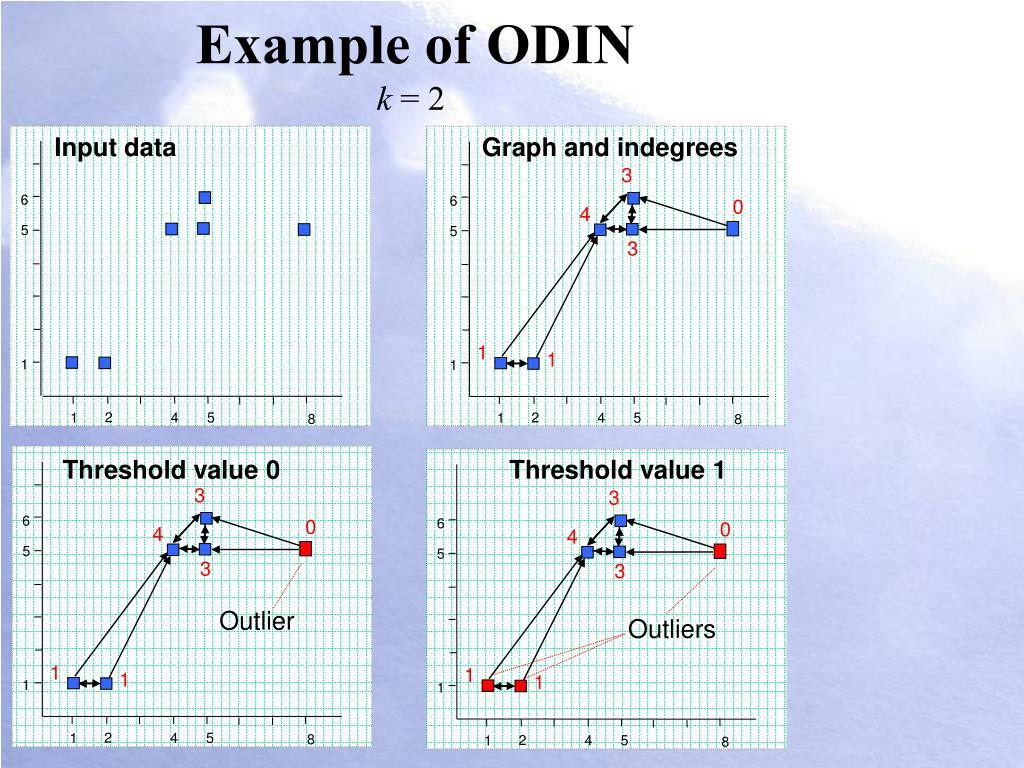 Example of ODIN

$k = 2$

Input data

6
5
1

1 2 4 5 8

Graph and indegrees

3
4 0
3
1 1

6
5
1

1 2 4 5 8

Threshold value 0

3
4 0
3
Outlier
1 1

6
5
1

1 2 4 5 8

Threshold value 1

3
4 0
3
Outliers
1 1

6
5
1

1 2 4 5 8